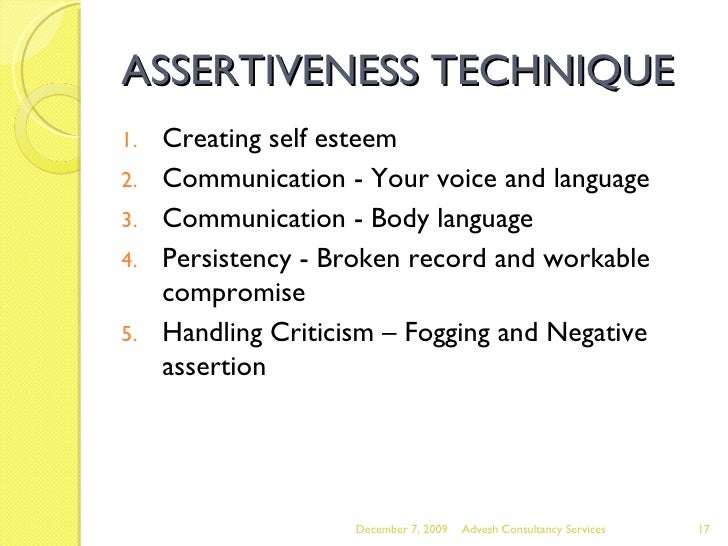 ASSERTIVENESS TECHNIQUE

1. Creating self esteem
2. Communication - Your voice and language
3. Communication - Body language
4. Persistency - Broken record and workable compromise
5. Handling Criticism – Fogging and Negative assertion

December 7, 2009 Advesh Consultancy Services 17